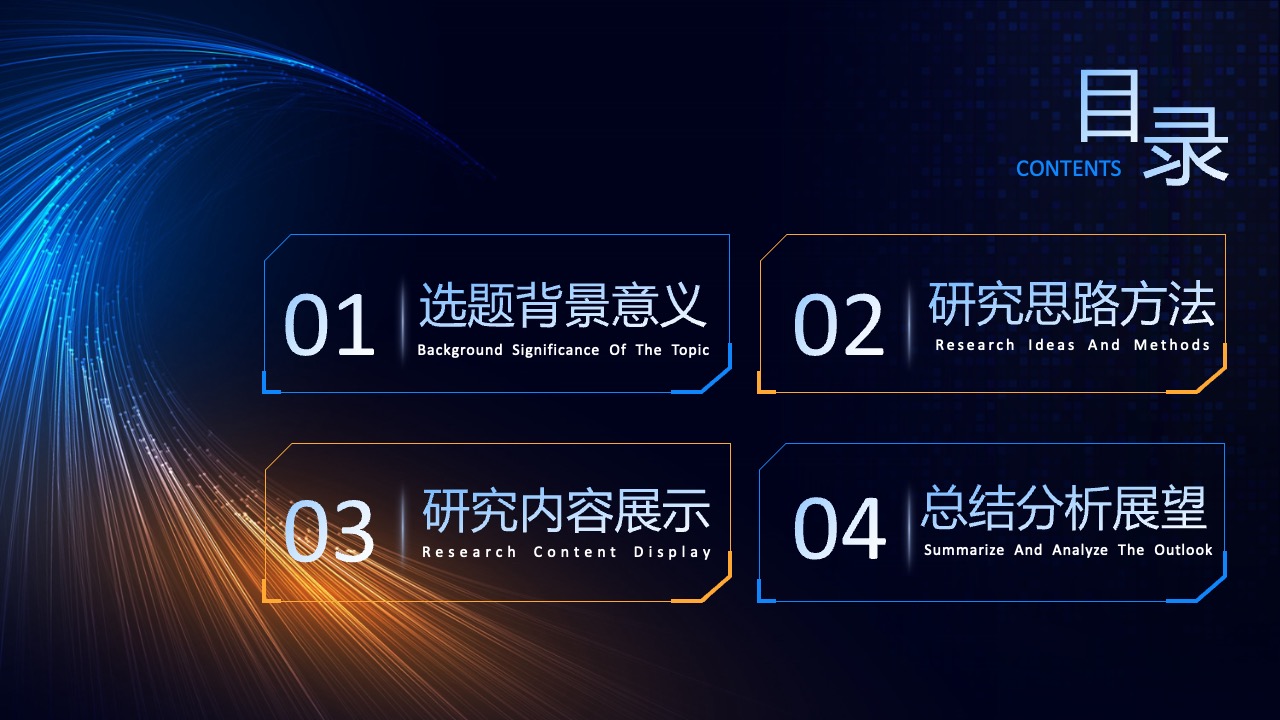 目录
CONTENTS

01 选题背景意义
Background Significance Of The Topic

02 研究思路方法
Research Ideas And Methods

03 研究内容展示
Research Content Display

04 总结分析展望
Summarize And Analyze The Outlook